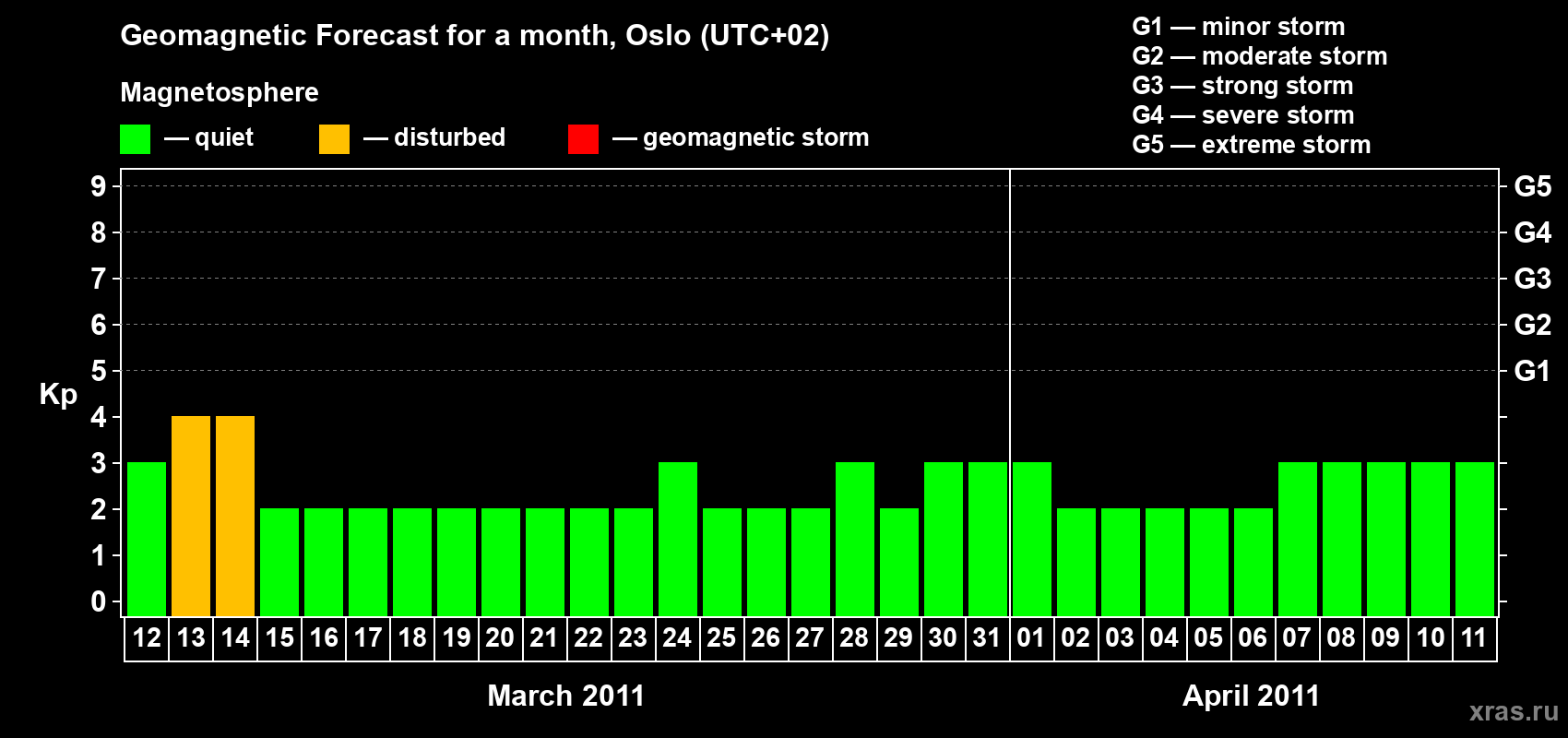 Geomagnetic Forecast for a month, Oslo (UTC+02)

Magnetosphere

— quiet — disturbed — geomagnetic storm

G1 — minor storm
G2 — moderate storm
G3 — strong storm
G4 — severe storm
G5 — extreme storm

Kp

9
8
7
6
5
4
3
2
1
0

G5
G4
G3
G2
G1

12 13 14 15 16 17 18 19 20 21 22 23 24 25 26 27 28 29 30 31 01 02 03 04 05 06 07 08 09 10 11

March 2011

April 2011

xras.ru